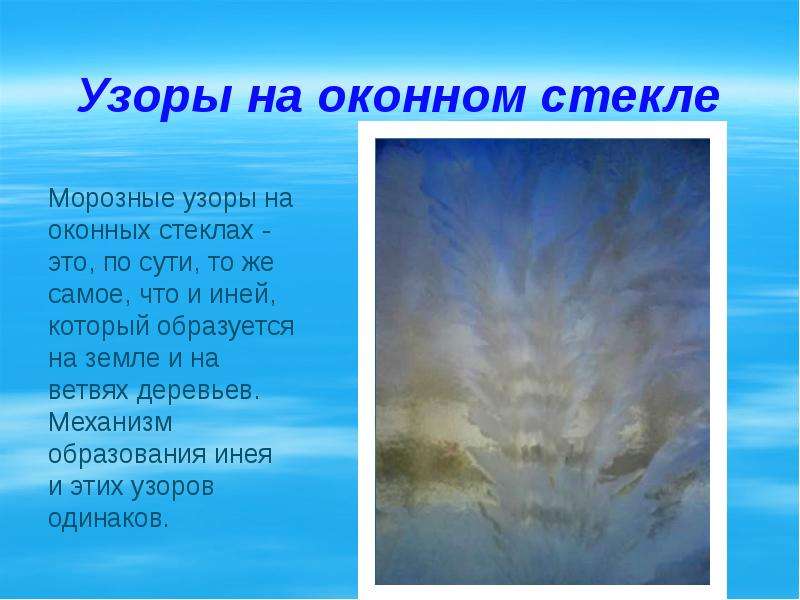 Узоры на оконном стекле

Морозные узоры на оконных стеклах - это, по сути, то же самое, что и иней, который образуется на земле и на ветвях деревьев. Механизм образования инея и этих узоров одинаков.